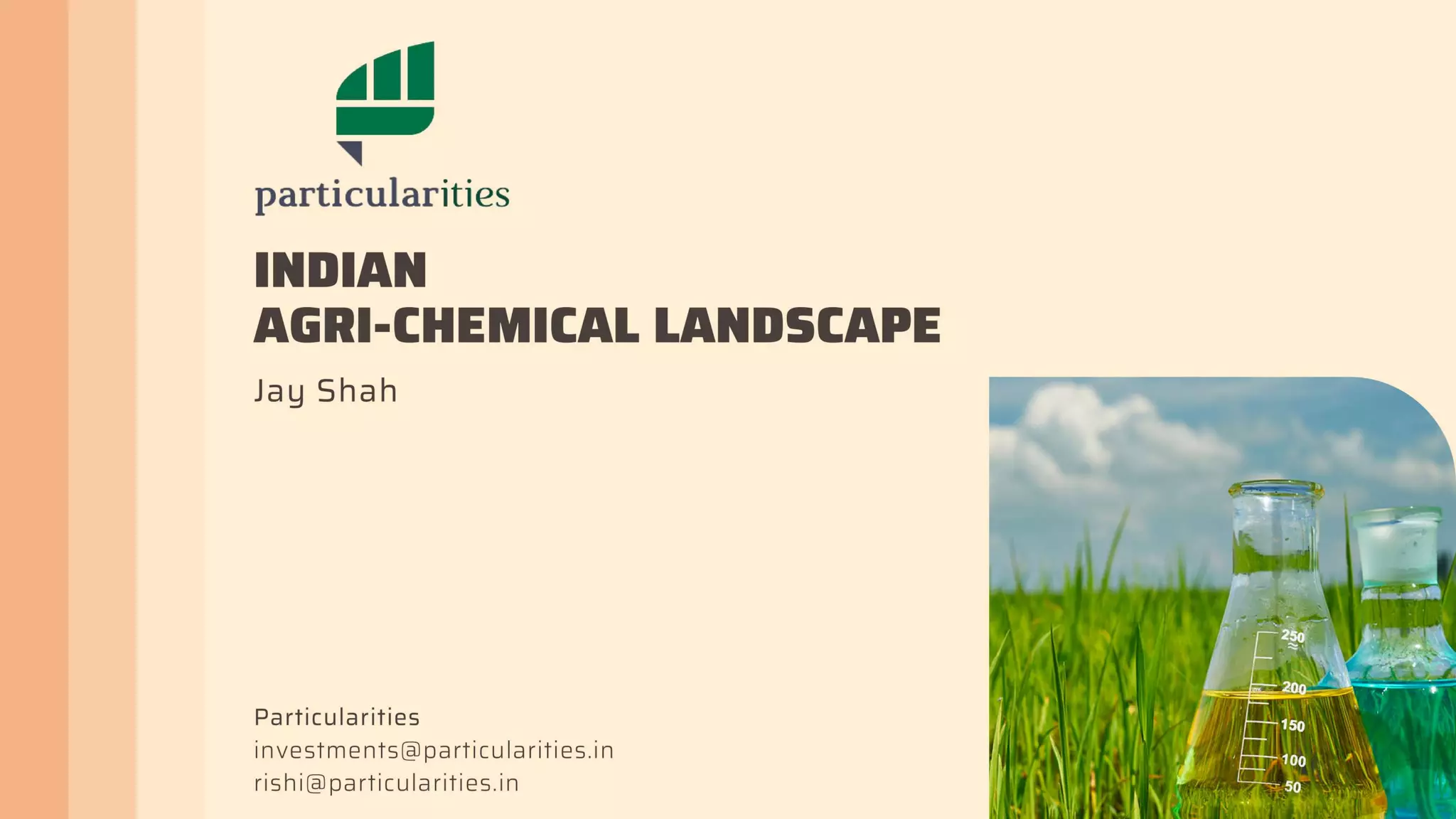 particularities

INDIAN
AGRI-CHEMICAL LANDSCAPE

Jay Shah

Particularities
investments@particularities.in
rishi@particularities.in

250
200
150
100
50